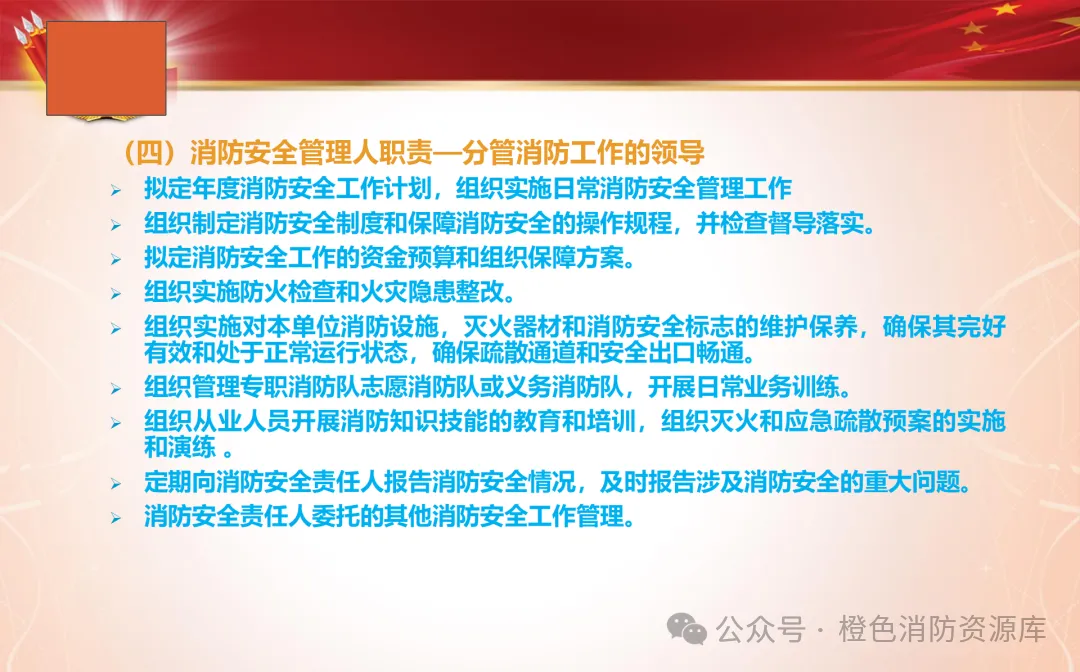 （四）消防安全管理人职责—分管消防工作的领导

➢ 拟定年度消防安全工作计划，组织实施日常消防安全管理工作

➢ 组织制定消防安全制度和保障消防安全的操作规程，并检查督导落实。

➢ 拟定消防安全工作的资金预算和组织保障方案。

➢ 组织实施防火检查和火灾隐患整改。

➢ 组织实施对本单位消防设施，灭火器材和消防安全标志的维护保养，确保其完好有效和处于正常运行状态，确保疏散通道和安全出口畅通。

➢ 组织管理专职消防队志愿消防队或义务消防队，开展日常业务训练。

➢ 组织从业人员开展消防知识技能的教育和培训，组织灭火和应急疏散预案的实施和演练 。

➢ 定期向消防安全责任人报告消防安全情况，及时报告涉及消防安全的重大问题。

➢ 消防安全责任人委托的其他消防安全工作管理。

公众号 · 橙色消防资源库